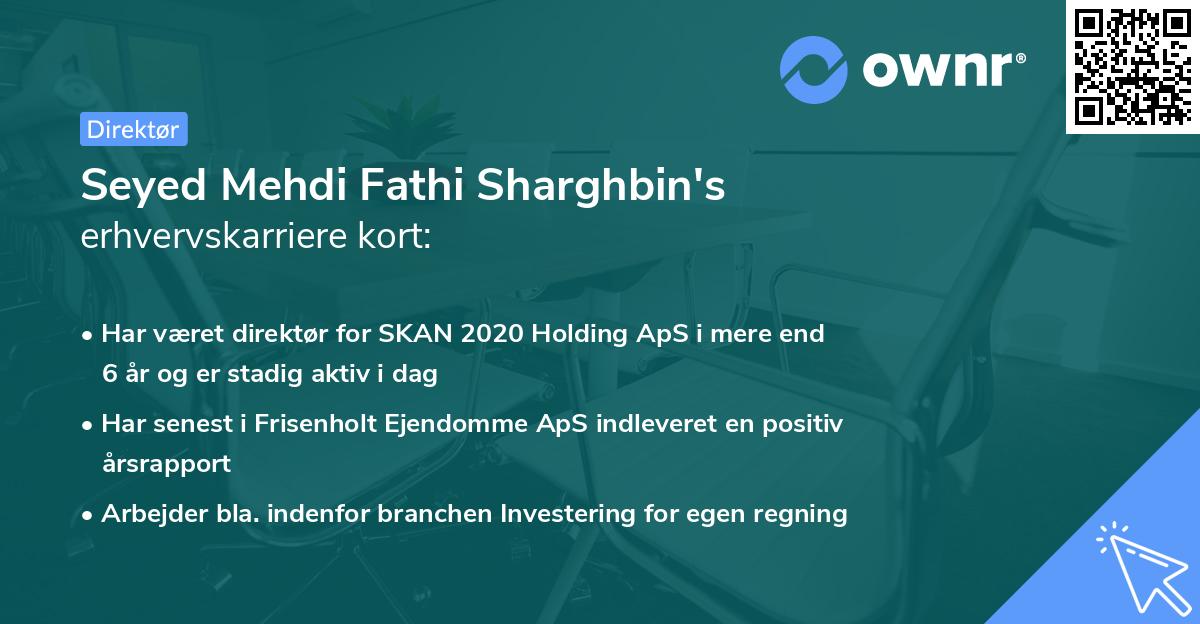 ownr®

Direktør

Seyed Mehdi Fathi Sharghbin's erhvervskarriere kort:

• Har været direktør for SKAN 2020 Holding ApS i mere end 6 år og er stadig aktiv i dag

• Har senest i Frisenholt Ejendomme ApS indleveret en positiv årsrapport

• Arbejder bla. indenfor branchen Investering for egen regning